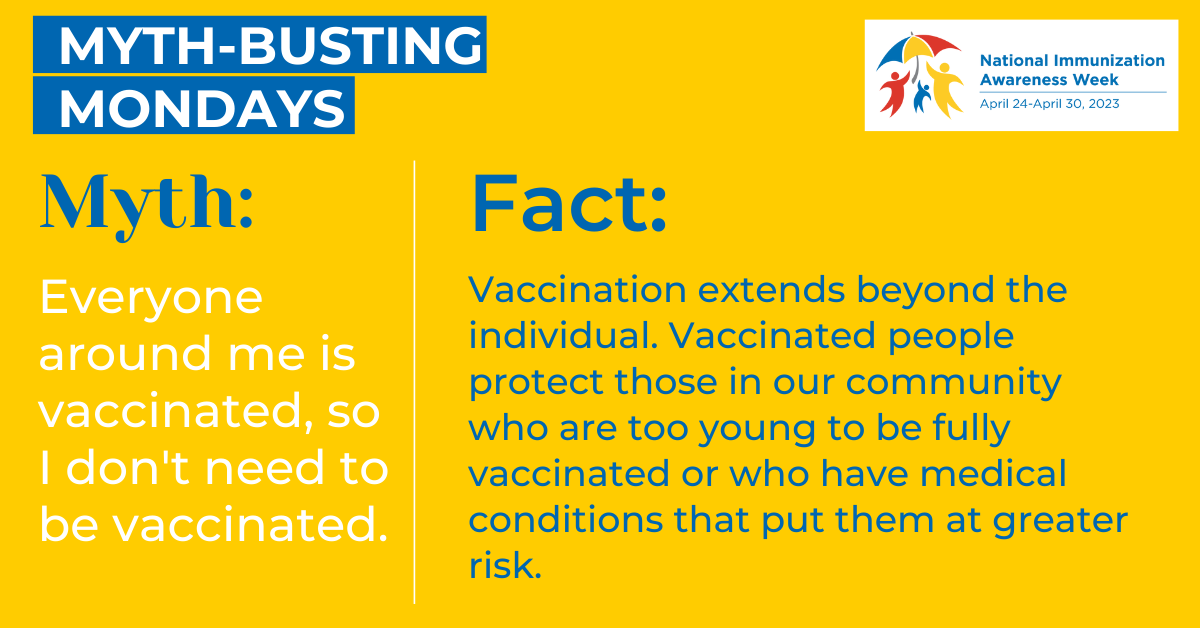 MYTH-BUSTING MONDAYS

National Immunization Awareness Week
April 24-April 30, 2023

Myth:

Everyone around me is vaccinated, so I don't need to be vaccinated.

Fact:

Vaccination extends beyond the individual. Vaccinated people protect those in our community who are too young to be fully vaccinated or who have medical conditions that put them at greater risk.